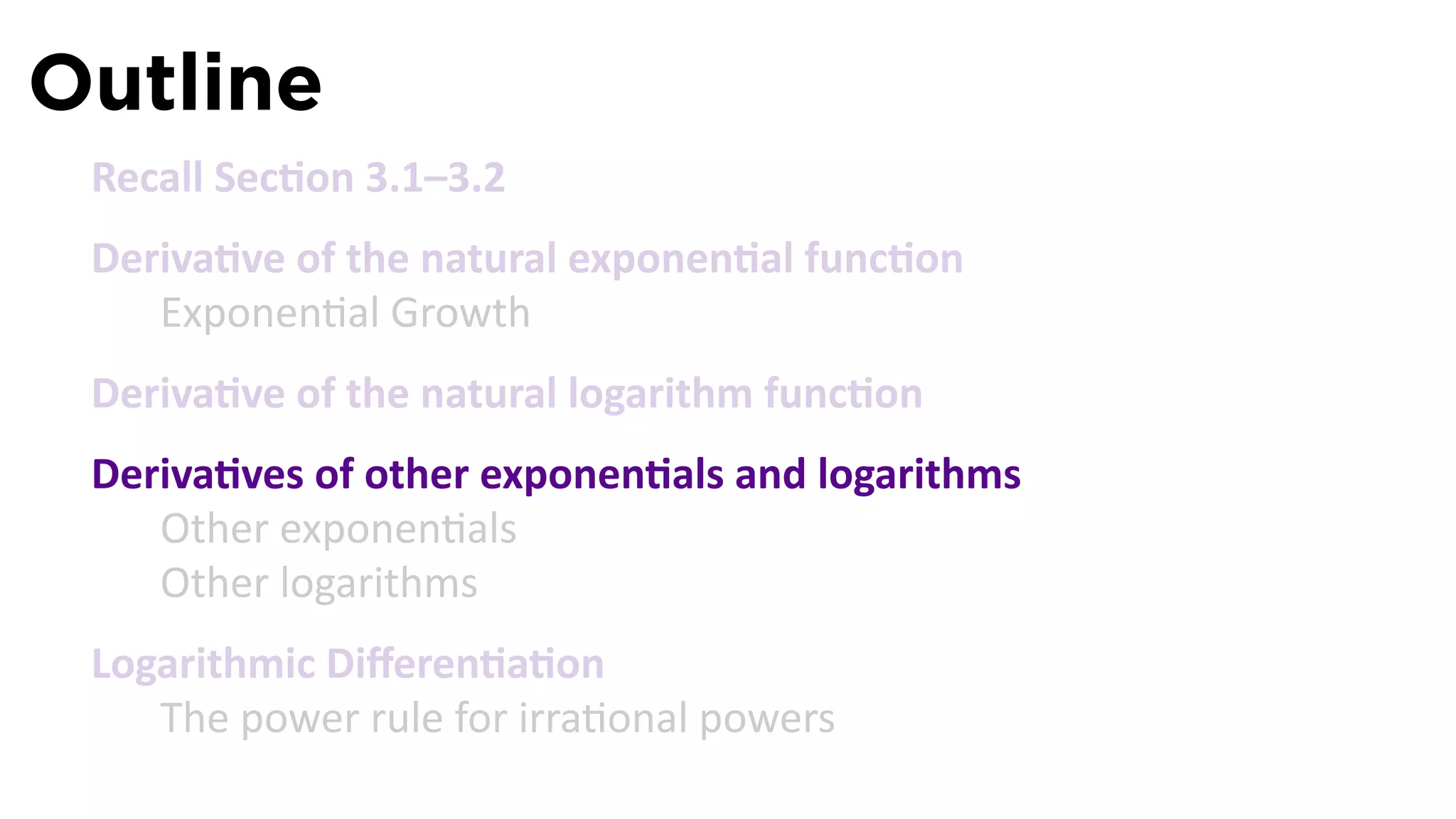 Outline

Recall Section 3.1–3.2

Derivative of the natural exponential function

Exponential Growth

Derivative of the natural logarithm function

Derivatives of other exponentials and logarithms

Other exponentials

Other logarithms

Logarithmic Differentiation

The power rule for irrational powers